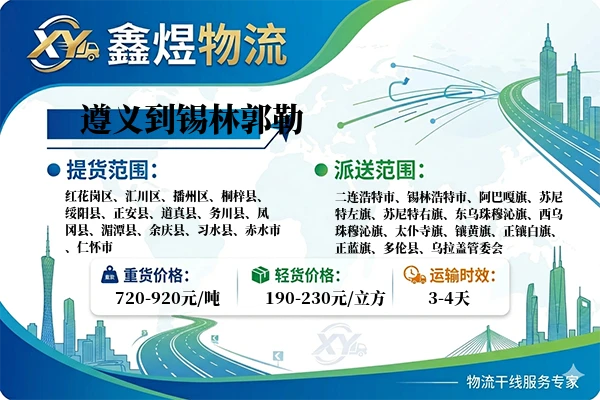 XY 鑫煜物流

遵义到锡林郭勒

提货范围：

红花岗区、汇川区、播州区、桐梓县、绥阳县、正安县、道真县、务川县、凤冈县、湄潭县、余庆县、习水县、赤水市、仁怀市

派送范围：

二连浩特市、锡林浩特市、阿巴嘎旗、苏尼特左旗、苏尼特右旗、东乌珠穆沁旗、西乌珠穆沁旗、太仆寺旗、镶黄旗、正镶白旗、正蓝旗、多伦县、乌拉盖管委会

重货价格：
720-920元/吨

轻货价格：
190-230元/立方

运输时效：
3-4天

XY

物流干线服务专家